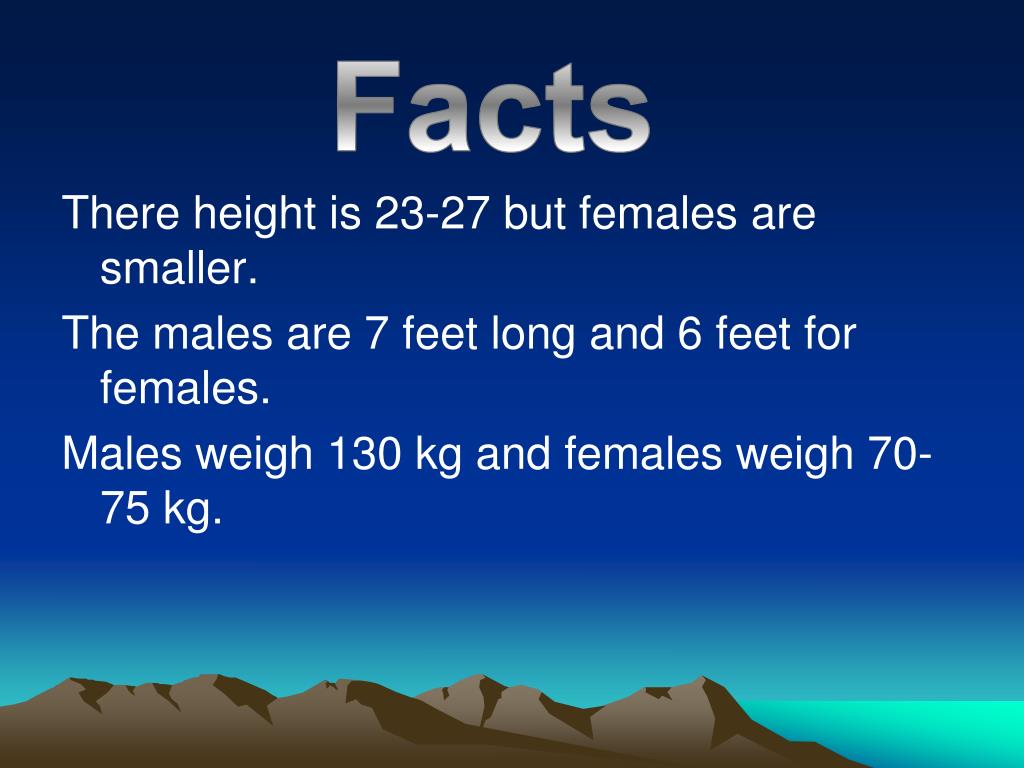 Facts

There height is 23-27 but females are smaller.

The males are 7 feet long and 6 feet for females.

Males weigh 130 kg and females weigh 70-75 kg.